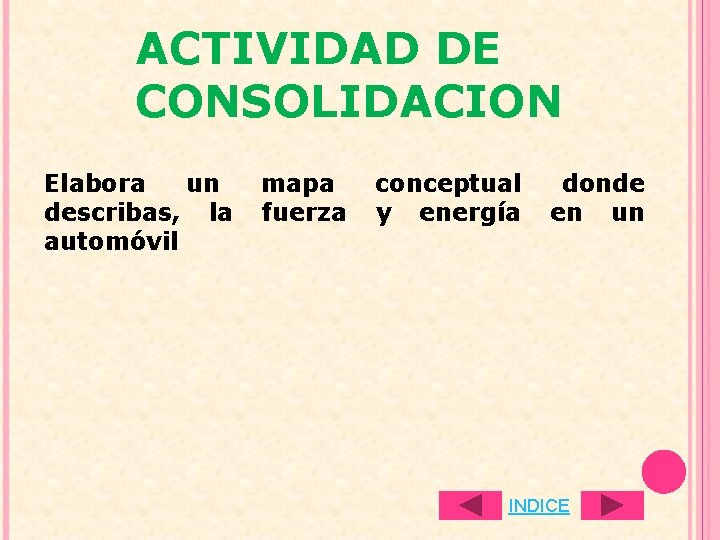 ACTIVIDAD DE CONSOLIDACION

Elabora un mapa conceptual donde describas, la fuerza y energía en un automóvil

INDICE